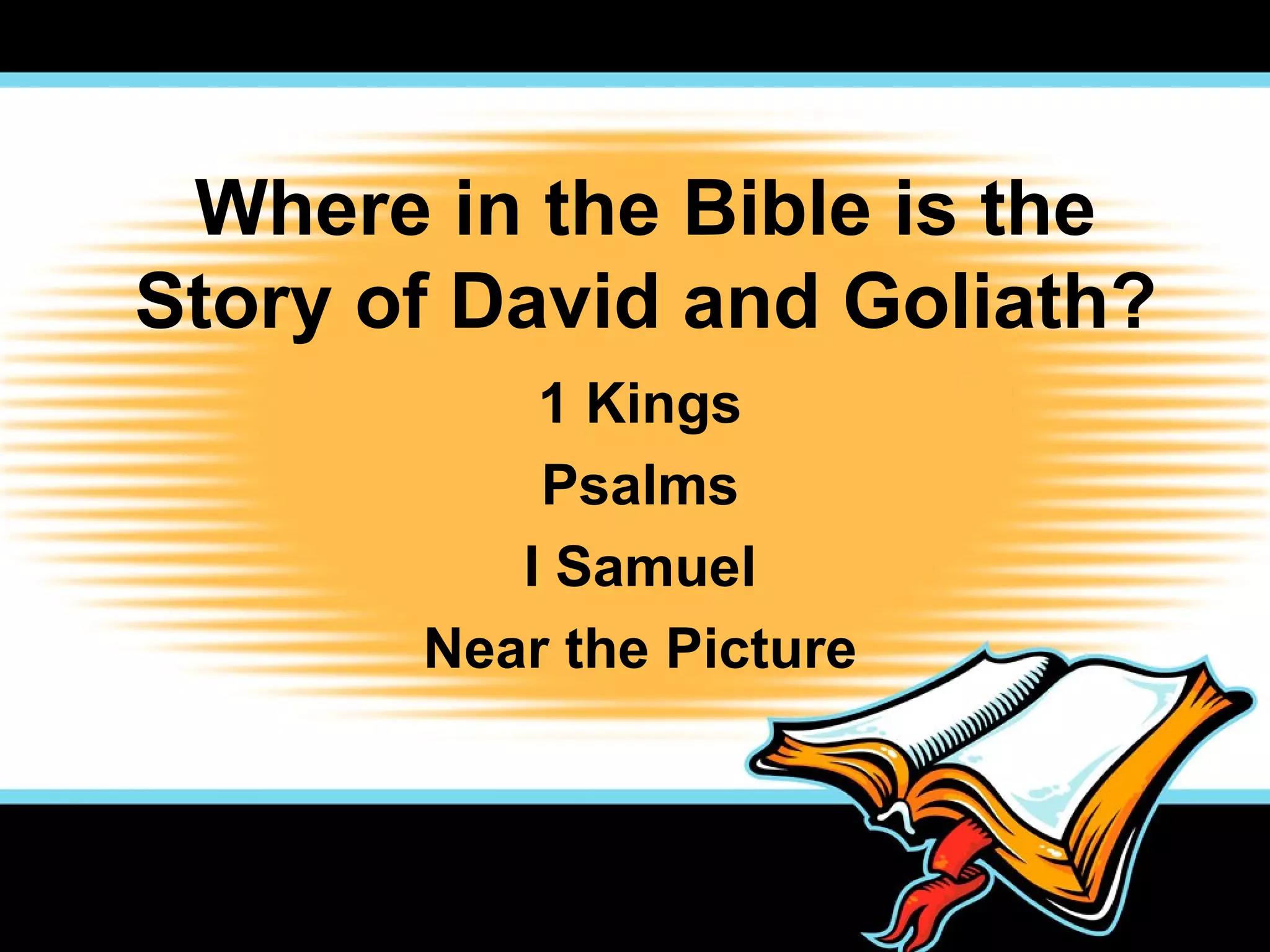 Where in the Bible is the Story of David and Goliath?

1 Kings

Psalms

I Samuel

Near the Picture